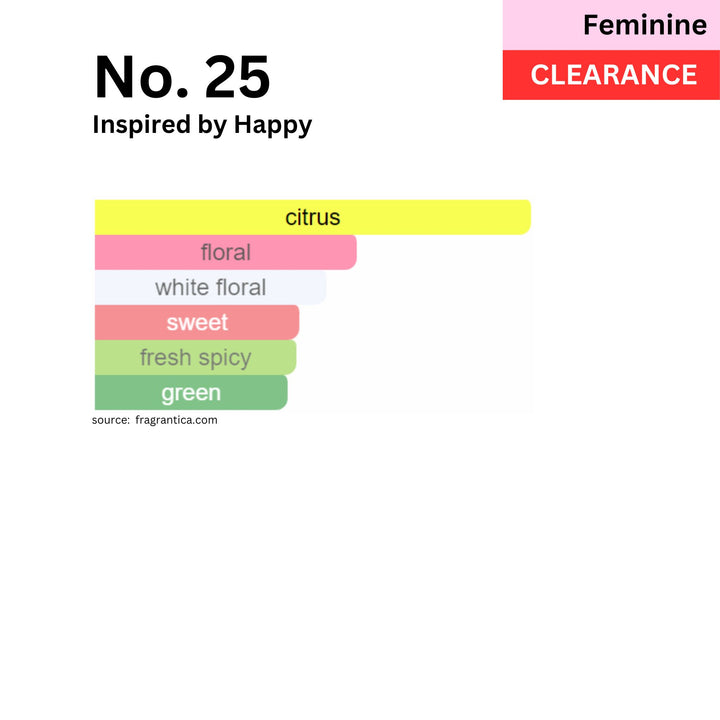 Feminine
CLEARANCE

No. 25
Inspired by Happy

citrus
floral
white floral
sweet
fresh spicy
green

source: fragrantica.com